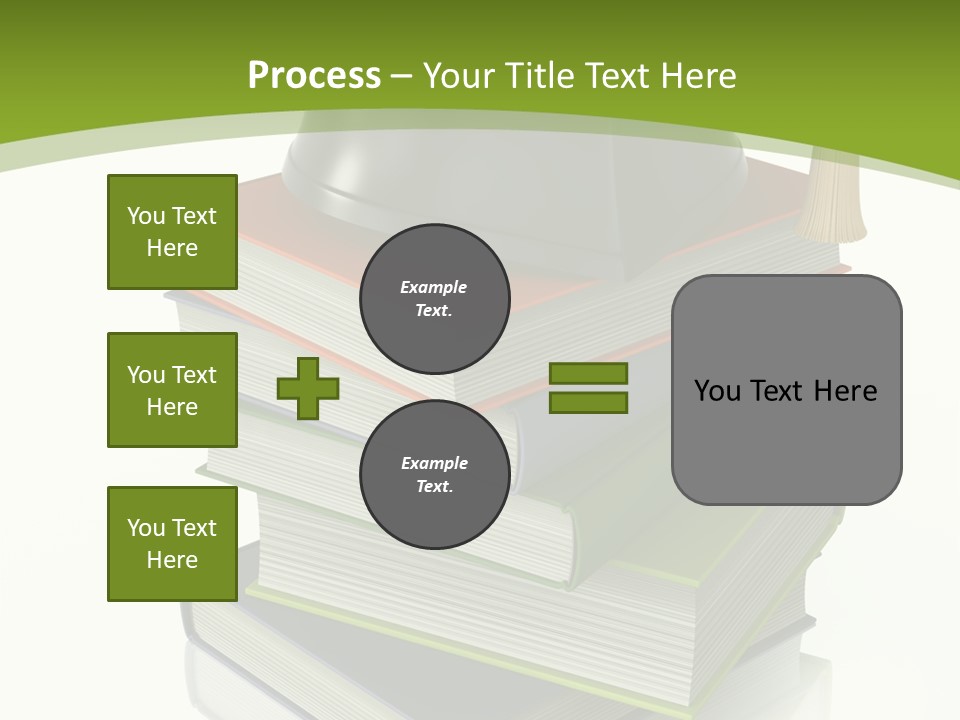 Process – Your Title Text Here

You Text Here

You Text Here

You Text Here

Example Text.

Example Text.

You Text Here